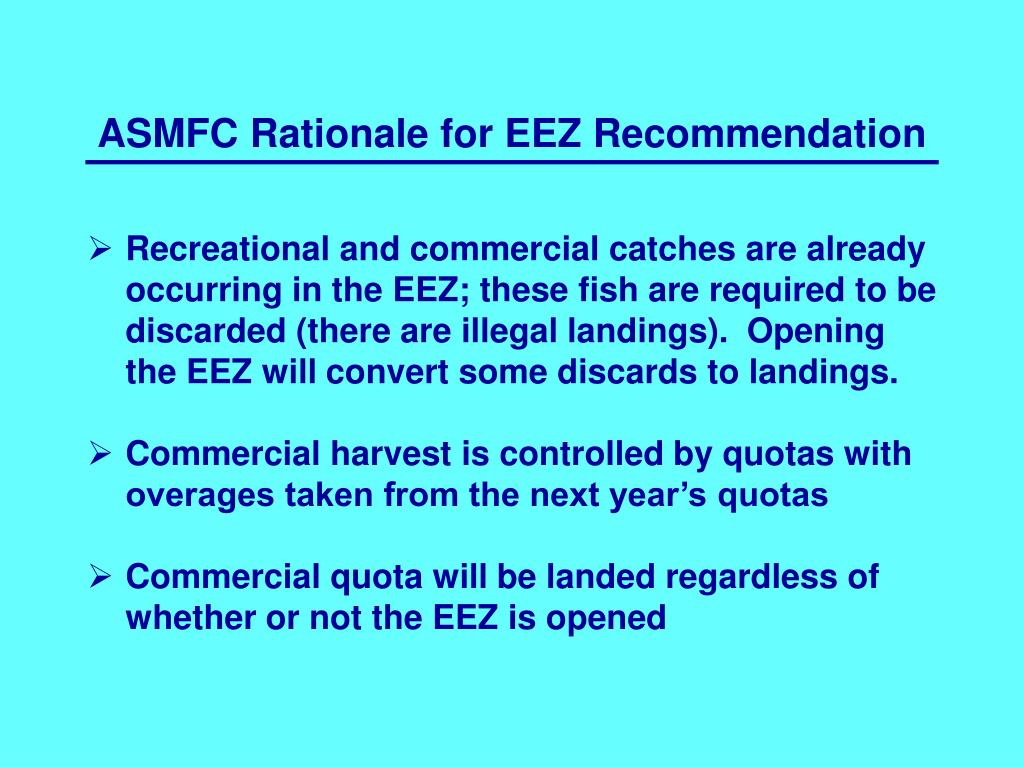 ASMFC Rationale for EEZ Recommendation

➢ Recreational and commercial catches are already occurring in the EEZ; these fish are required to be discarded (there are illegal landings). Opening the EEZ will convert some discards to landings.

➢ Commercial harvest is controlled by quotas with overages taken from the next year's quotas

➢ Commercial quota will be landed regardless of whether or not the EEZ is opened